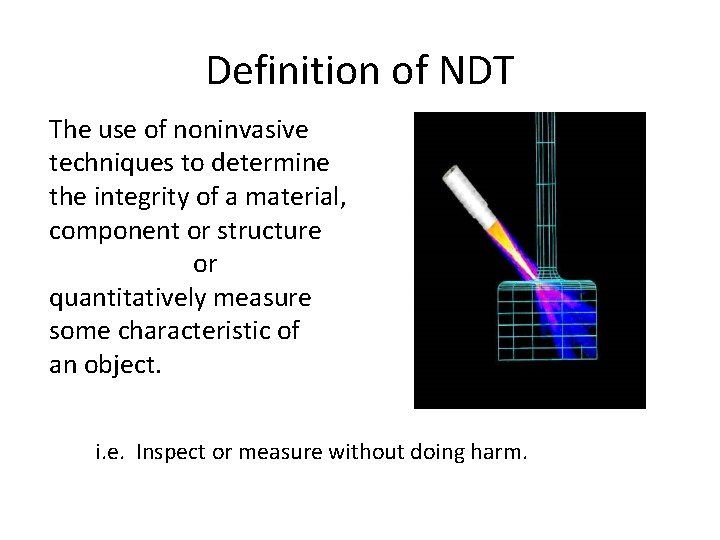 Definition of NDT

The use of noninvasive techniques to determine the integrity of a material, component or structure
or
quantitatively measure some characteristic of an object.

i.e. Inspect or measure without doing harm.